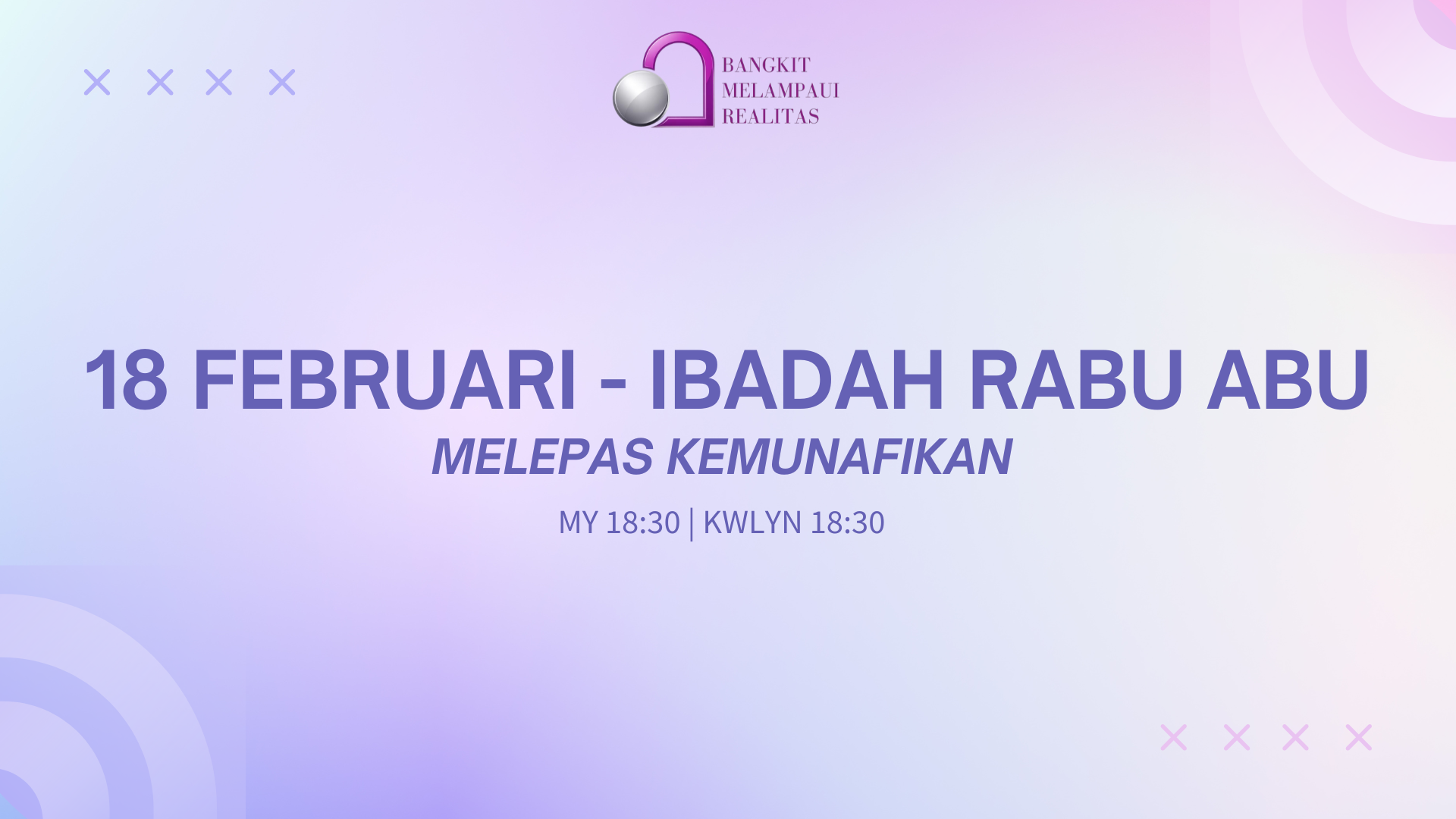 BANGKIT
MELAMPAUI
REALITAS

18 FEBRUARI - IBADAH RABU ABU

MELEPAS KEMUNAFIKAN

MY 18:30 | KWLYN 18:30